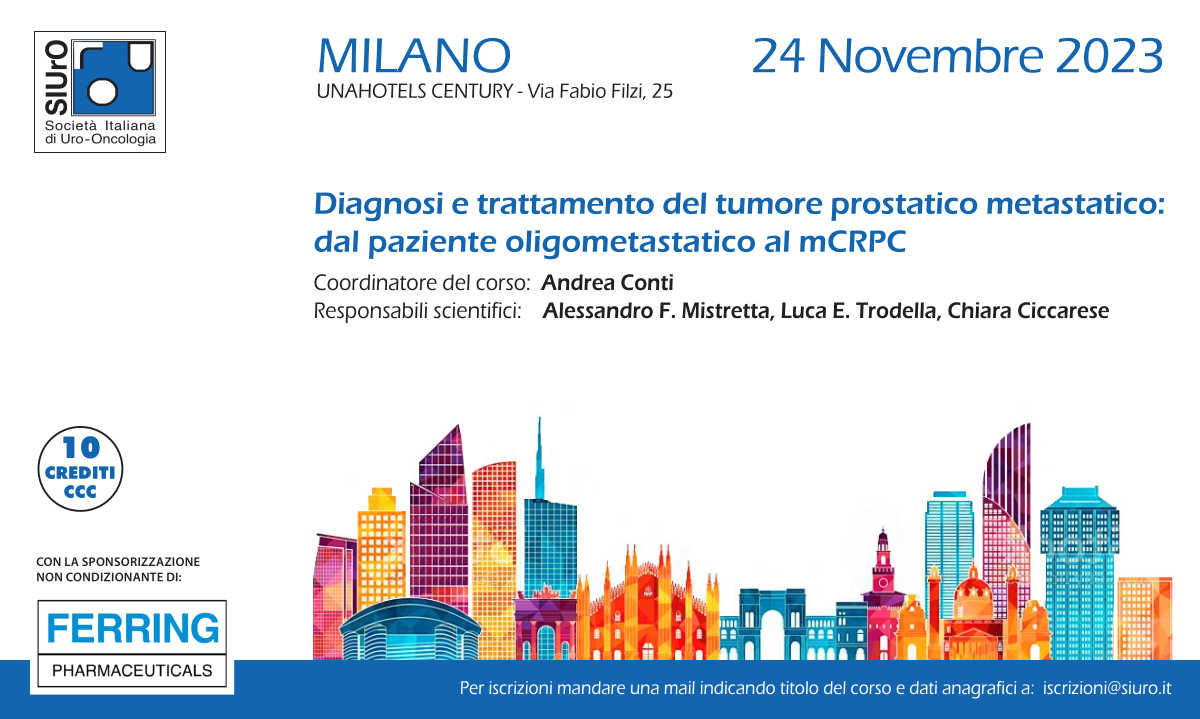 SIUrO
Società Italiana di Uro-Oncologia

MILANO
UNAHOTELS CENTURY - Via Fabio Filzi, 25

24 Novembre 2023

Diagnosi e trattamento del tumore prostatico metastatico: dal paziente oligometastatico al mCRPC

Coordinatore del corso: Andrea Conti
Responsabili scientifici: Alessandro F. Mistretta, Luca E. Trodella, Chiara Ciccarese

10 CREDITI CCC

CON LA SPONSORIZZAZIONE NON CONDIZIONANTE DI:

FERRING
PHARMACEUTICALS

Per iscrizioni mandare una mail indicando titolo del corso e dati anagrafici a: iscrizioni@siuro.it